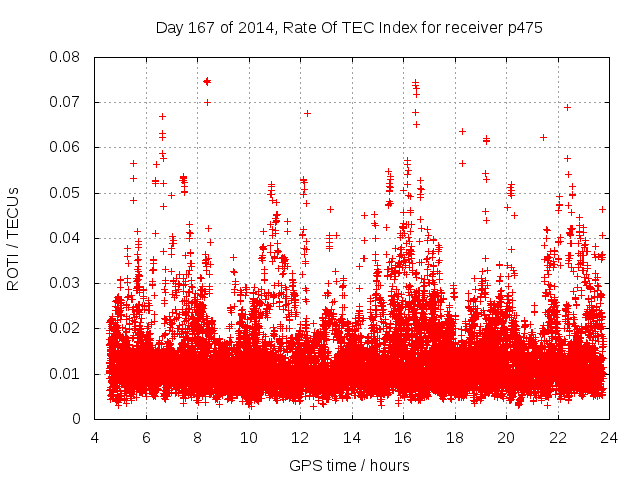 Day 167 of 2014, Rate Of TEC Index for receiver p475

ROTI / TECUs

0.08
0.07
0.06
0.05
0.04
0.03
0.02
0.01
0

4
6
8
10
12
14
16
18
20
22
24

GPS time / hours